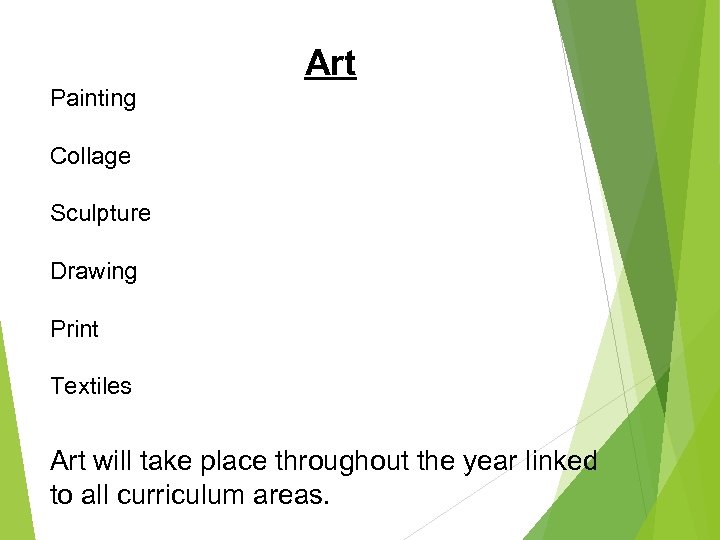 Art

Painting

Collage

Sculpture

Drawing

Print

Textiles

Art will take place throughout the year linked to all curriculum areas.